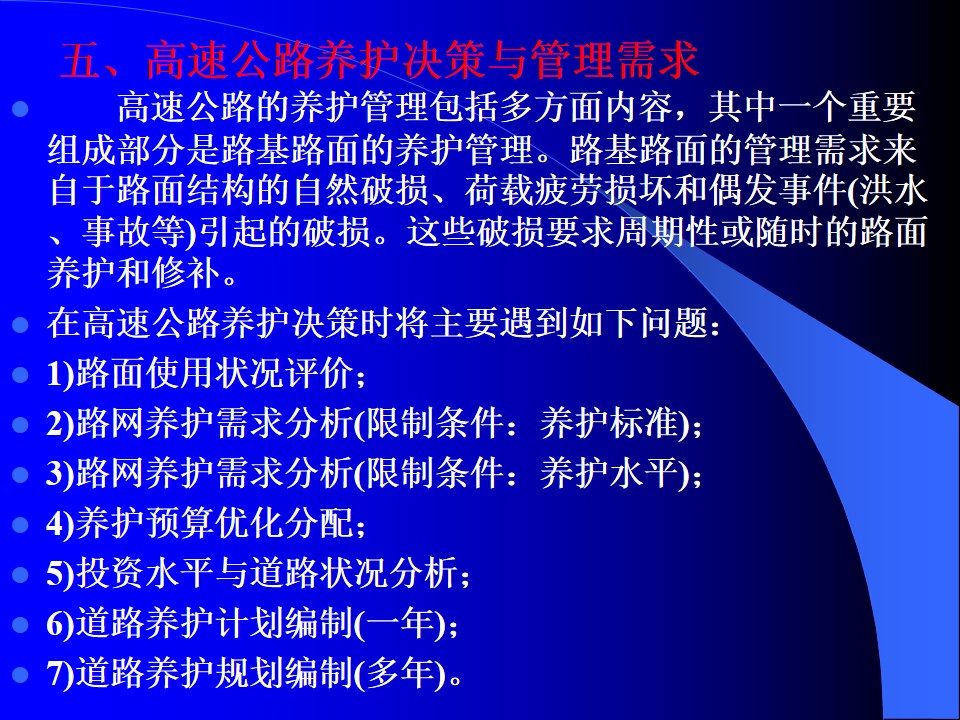 五、高速公路养护决策与管理需求

高速公路的养护管理包括多方面内容，其中一个重要组成部分是路基路面的养护管理。路基路面的管理需求来自于路面结构的自然破损、荷载疲劳损坏和偶发事件(洪水、事故等)引起的破损。这些破损要求周期性或随时的路面养护和修补。

在高速公路养护决策时将主要遇到如下问题：

1)路面使用状况评价；

2)路网养护需求分析(限制条件：养护标准)；

3)路网养护需求分析(限制条件：养护水平)；

4)养护预算优化分配；

5)投资水平与道路状况分析；

6)道路养护计划编制(一年)；

7)道路养护规划编制(多年)。